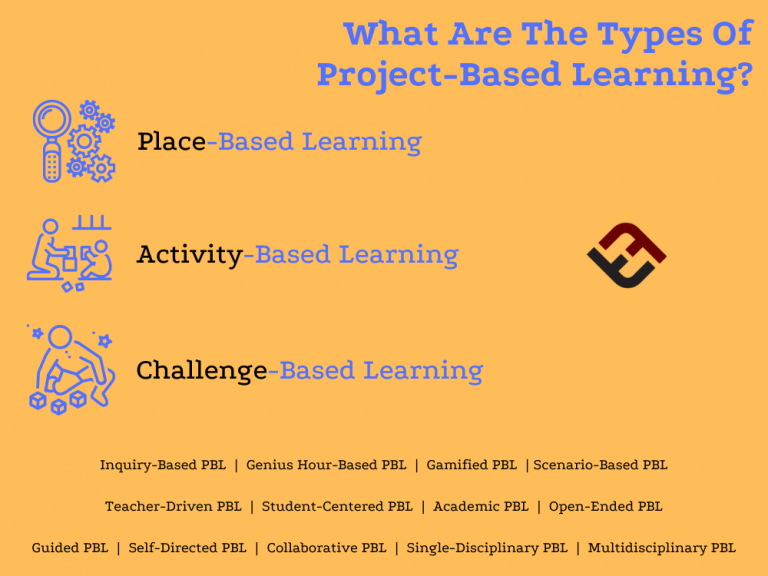 What Are The Types Of Project-Based Learning?

Place-Based Learning

Activity-Based Learning

Challenge-Based Learning

Inquiry-Based PBL | Genius Hour-Based PBL | Gamified PBL | Scenario-Based PBL

Teacher-Driven PBL | Student-Centered PBL | Academic PBL | Open-Ended PBL

Guided PBL | Self-Directed PBL | Collaborative PBL | Single-Disciplinary PBL | Multidisciplinary PBL